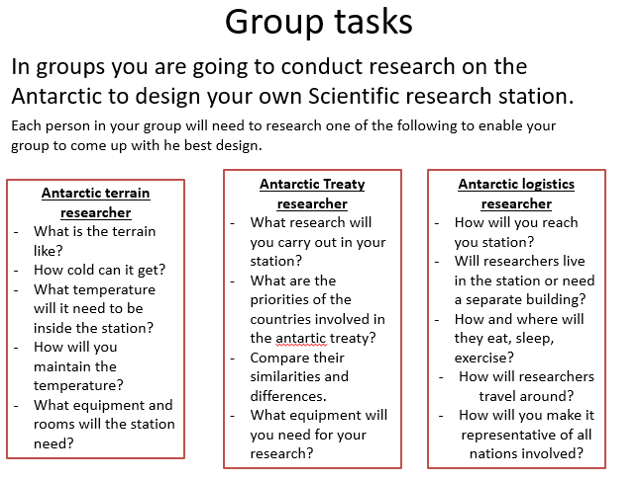 Group tasks

In groups you are going to conduct research on the Antarctic to design your own Scientific research station.

Each person in your group will need to research one of the following to enable your group to come up with he best design.

Antarctic terrain researcher
- What is the terrain like?
- How cold can it get?
- What temperature will it need to be inside the station?
- How will you maintain the temperature?
- What equipment and rooms will the station need?

Antarctic Treaty researcher
- What research will you carry out in your station?
- What are the priorities of the countries involved in the antartic treaty?
- Compare their similarities and differences.
- What equipment will you need for your research?

Antarctic logistics researcher
- How will you reach you station?
- Will researchers live in the station or need a separate building?
- How and where will they eat, sleep, exercise?
- How will researchers travel around?
- How will you make it representative of all nations involved?